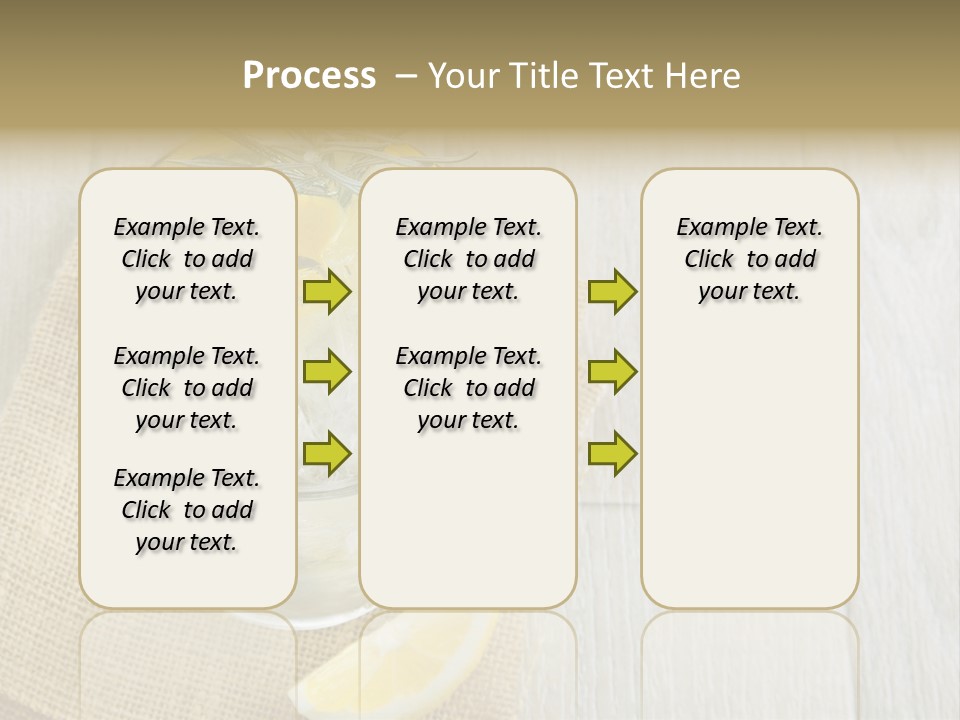 Process – Your Title Text Here

Example Text. Click to add your text.

Example Text. Click to add your text.

Example Text. Click to add your text.

Example Text. Click to add your text.

Example Text. Click to add your text.

Example Text. Click to add your text.